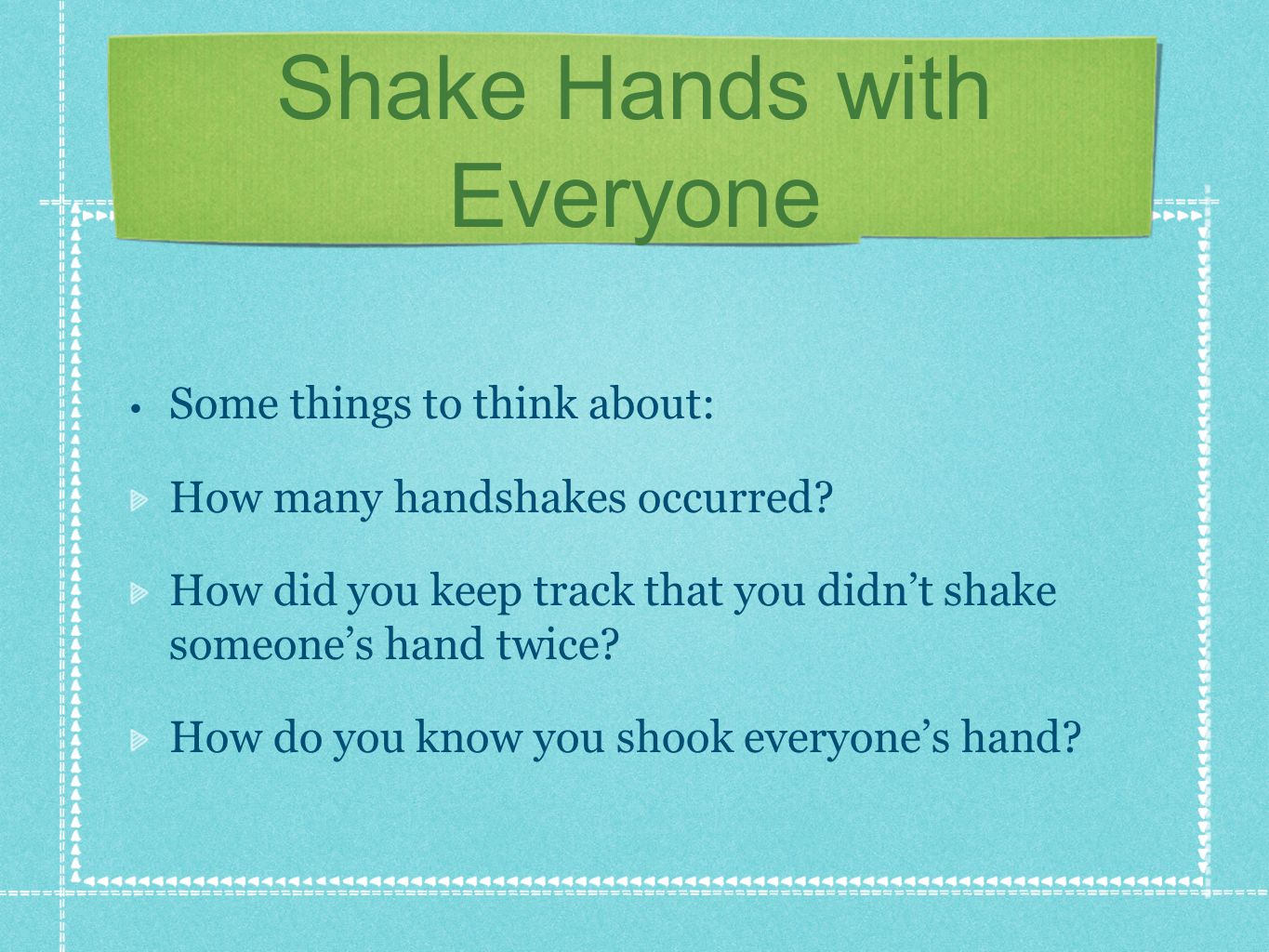 Shake Hands with Everyone

• Some things to think about:

How many handshakes occurred?

How did you keep track that you didn’t shake someone’s hand twice?

How do you know you shook everyone’s hand?